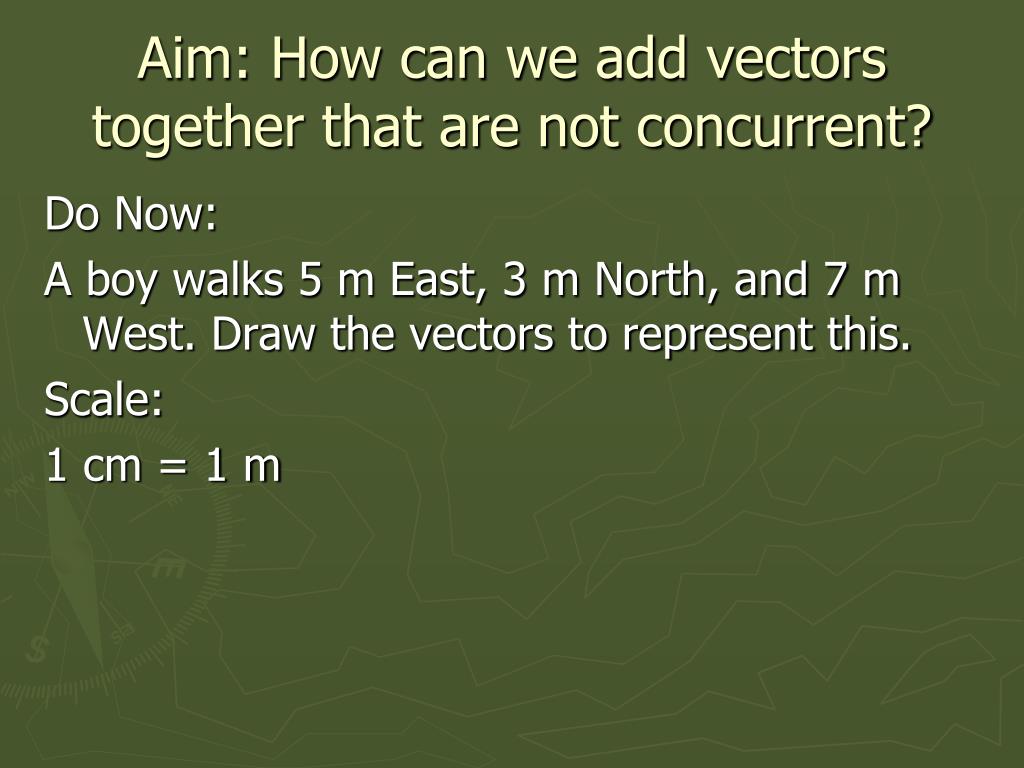 Aim: How can we add vectors together that are not concurrent?

Do Now:

A boy walks 5 m East, 3 m North, and 7 m West. Draw the vectors to represent this.

Scale:

1 cm = 1 m